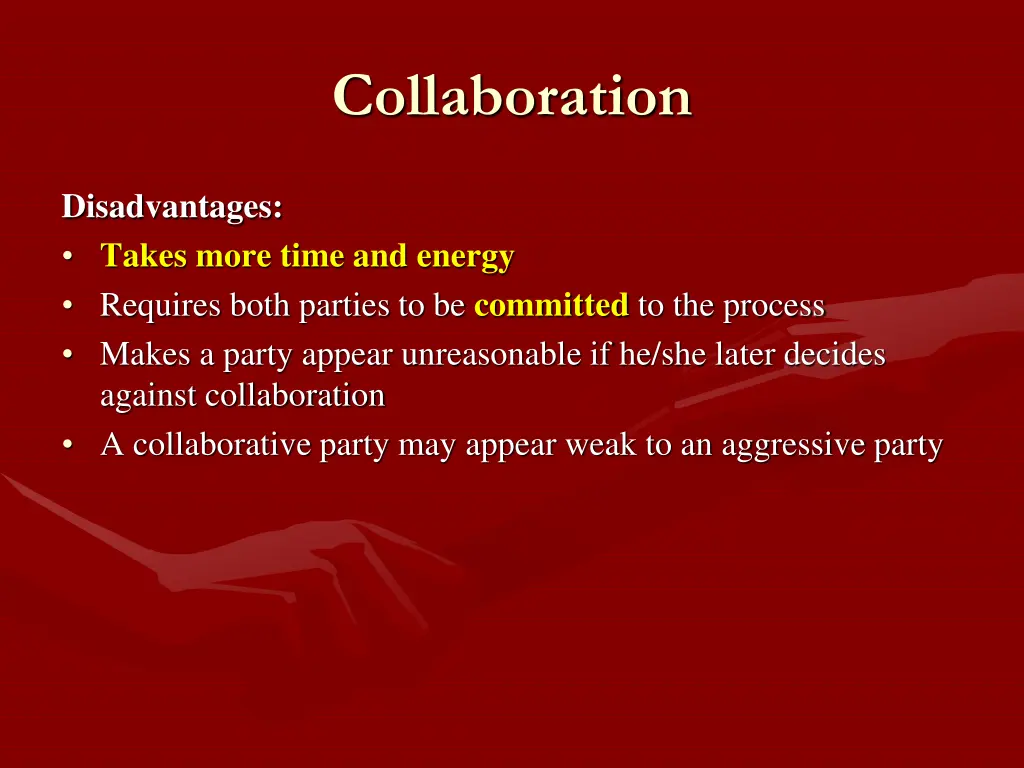 Collaboration

Disadvantages:
• Takes more time and energy
• Requires both parties to be committed to the process
• Makes a party appear unreasonable if he/she later decides against collaboration
• A collaborative party may appear weak to an aggressive party